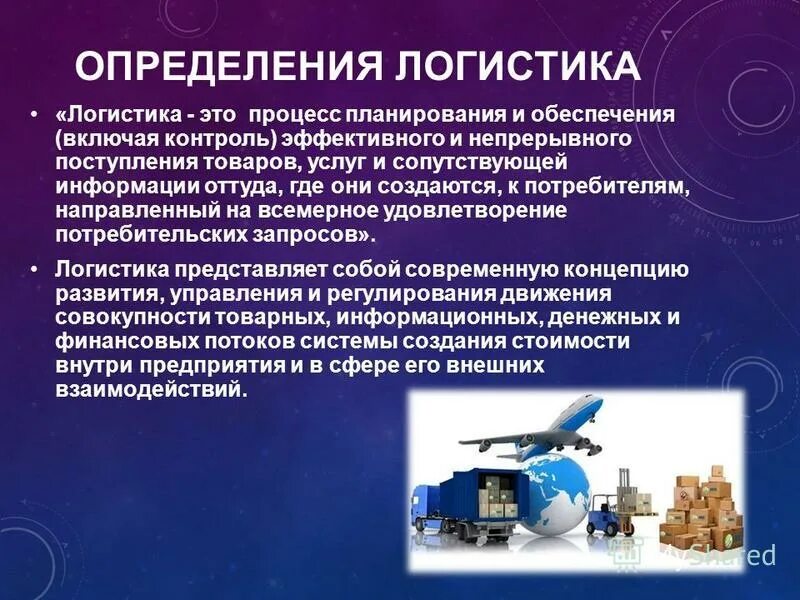 ОПРЕДЕЛЕНИЯ ЛОГИСТИКА

• «Логистика - это процесс планирования и обеспечения (включая контроль) эффективного и непрерывного поступления товаров, услуг и сопутствующей информации оттуда, где они создаются, к потребителям, направленный на всемерное удовлетворение потребительских запросов».

• Логистика представляет собой современную концепцию развития, управления и регулирования движения совокупности товарных, информационных, денежных и финансовых потоков системы создания стоимости внутри предприятия и в сфере его внешних взаимодействий.

MyShared